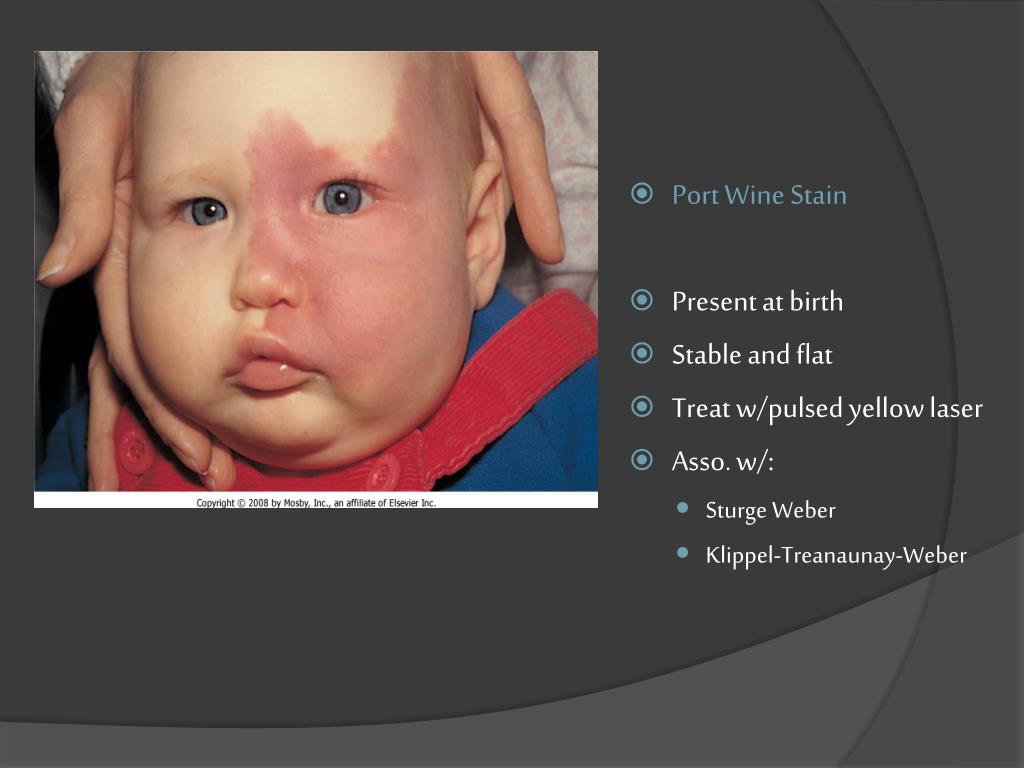 Copyright © 2008 by Mosby, Inc., an affiliate of Elsevier Inc.

Port Wine Stain

Present at birth

Stable and flat

Treat w/pulsed yellow laser

Asso. w/:

Sturge Weber

Klippel-Treanaunay-Weber